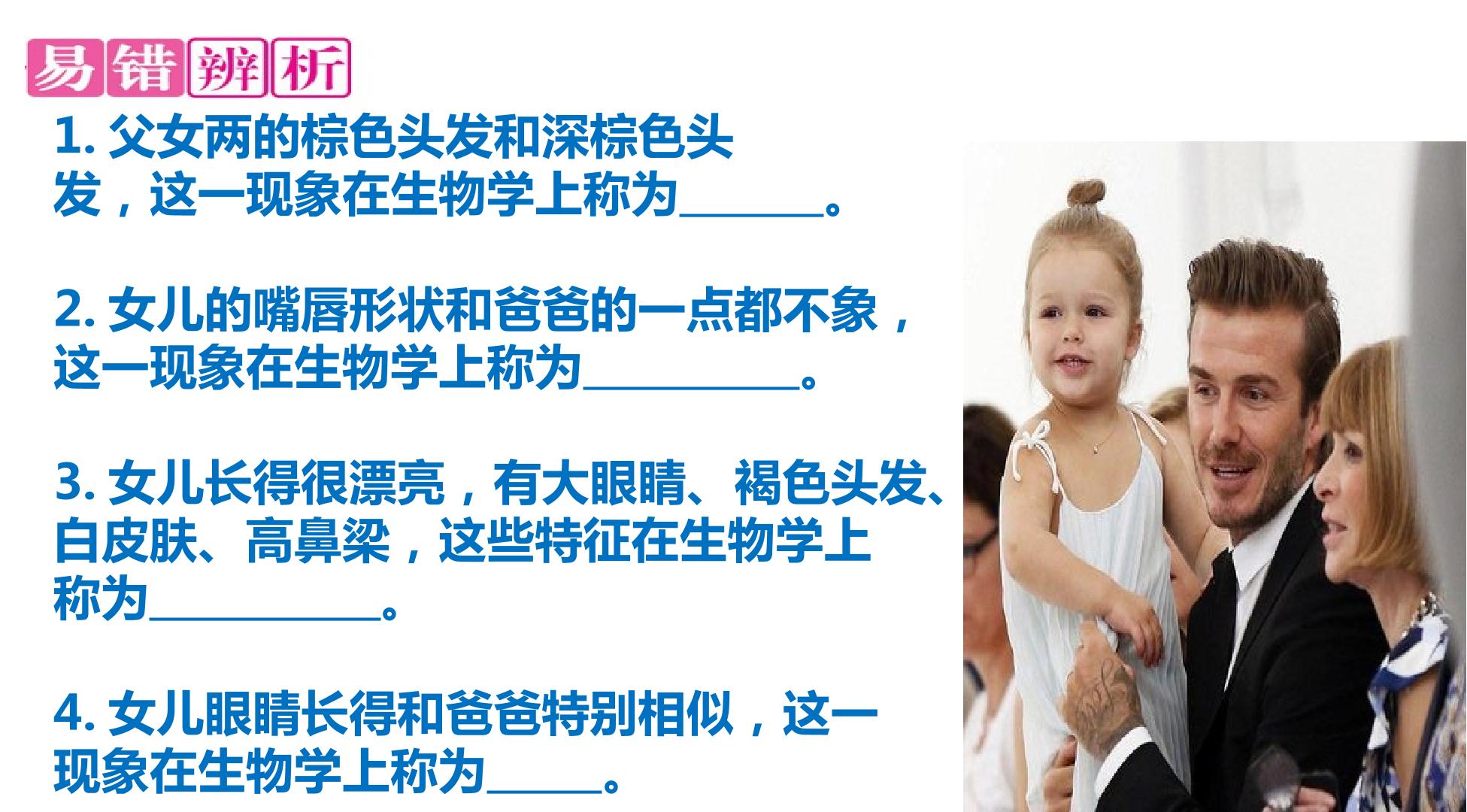 易错辨析

1.父女两的棕色头发和深棕色头发，这一现象在生物学上称为____。

2.女儿的嘴唇形状和爸爸的一点都不象，这一现象在生物学上称为____。

3.女儿长得很漂亮，有大眼睛、褐色头发、白皮肤、高鼻梁，这些特征在生物学上称为____。

4.女儿眼睛长得和爸爸特别相似，这一现象在生物学上称为____。